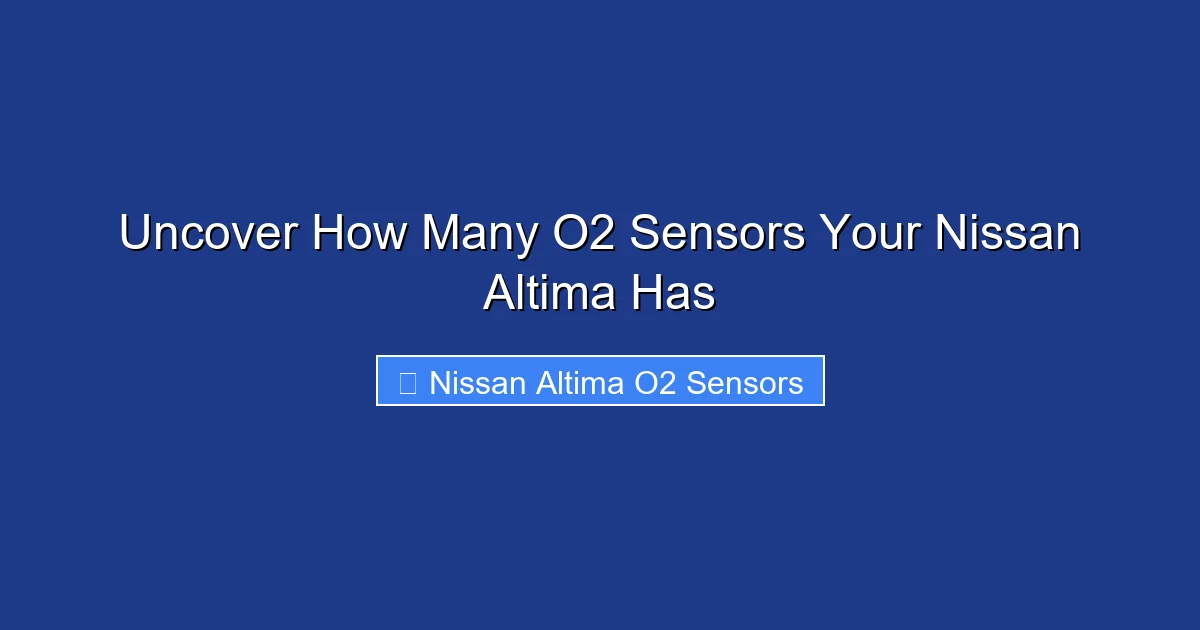 Uncover How Many O2 Sensors Your Nissan Altima Has

Nissan Altima O2 Sensors